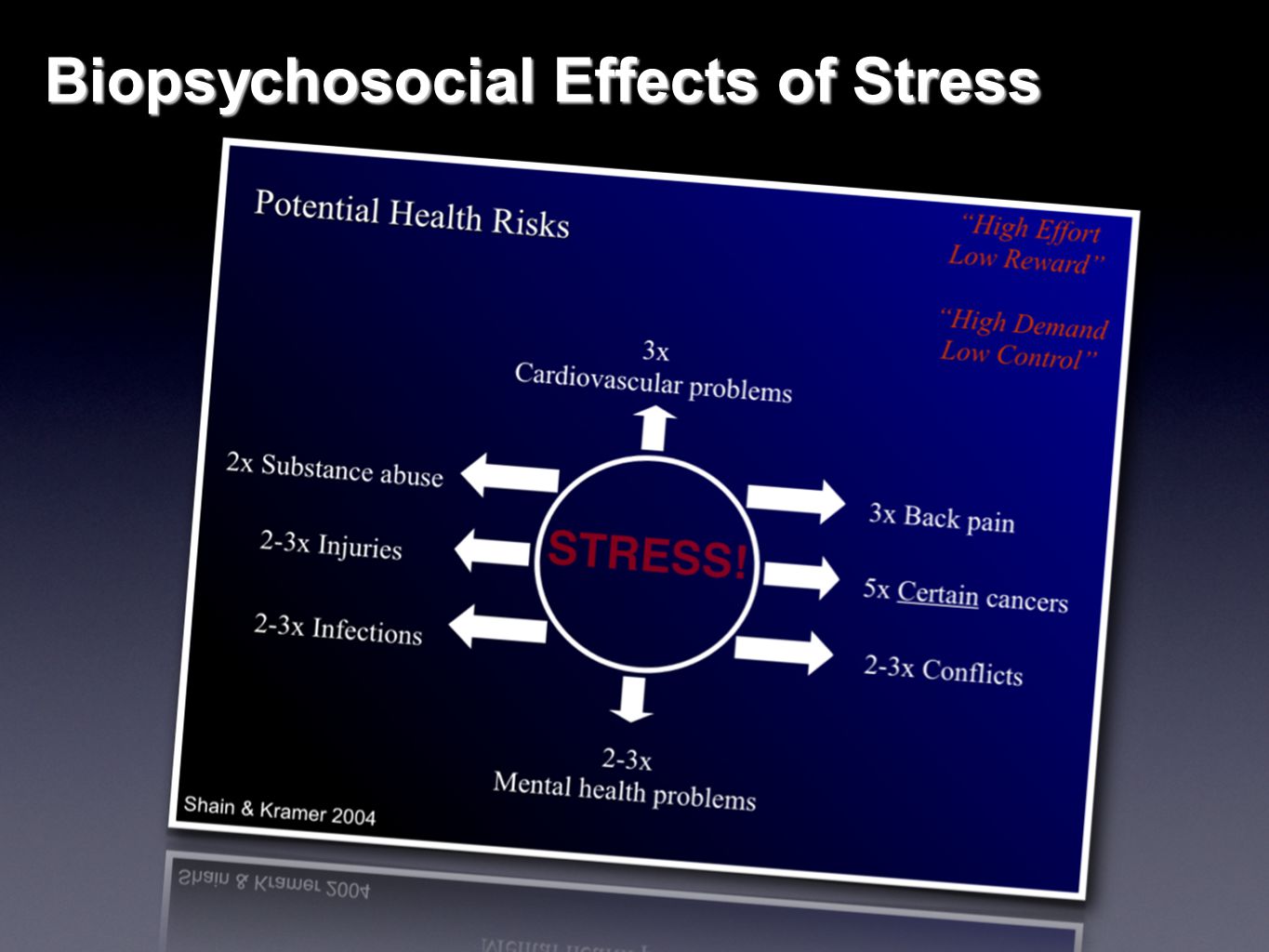 Biopsychosocial Effects of Stress

Potential Health Risks

"High Effort Low Reward"

"High Demand Low Control"

3x
Cardiovascular problems

2x Substance abuse

2-3x Injuries

2-3x Infections

STRESS!

3x Back pain

5x Certain cancers

2-3x Conflicts

2-3x
Mental health problems

Shain & Kramer 2004